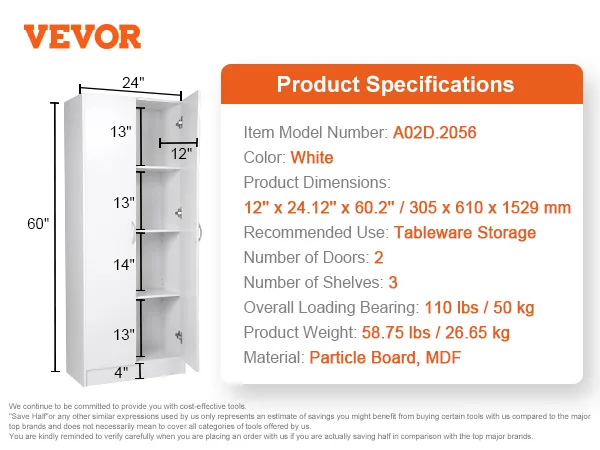 VEVOR

24"
13"
12"
13"
60"
14"
13"
4"

Product Specifications

Item Model Number: A02D.2056
Color: White
Product Dimensions:
12" x 24.12" x 60.2" / 305 x 610 x 1529 mm
Recommended Use: Tableware Storage
Number of Doors: 2
Number of Shelves: 3
Overall Loading Bearing: 110 lbs / 50 kg
Product Weight: 58.75 lbs / 26.65 kg
Material: Particle Board, MDF

We continue to be committed to provide you with cost-effective tools.
"Save Half"or any other similar expressions used by us only represents an estimate of savings you might benefit from buying certain tools with us compared to the major top brands and does not necessarily mean to cover all categories of tools offered by us.
You are kindly reminded to verify carefully when you are placing an order with us if you are actually saving half in comparison with the top major brands.